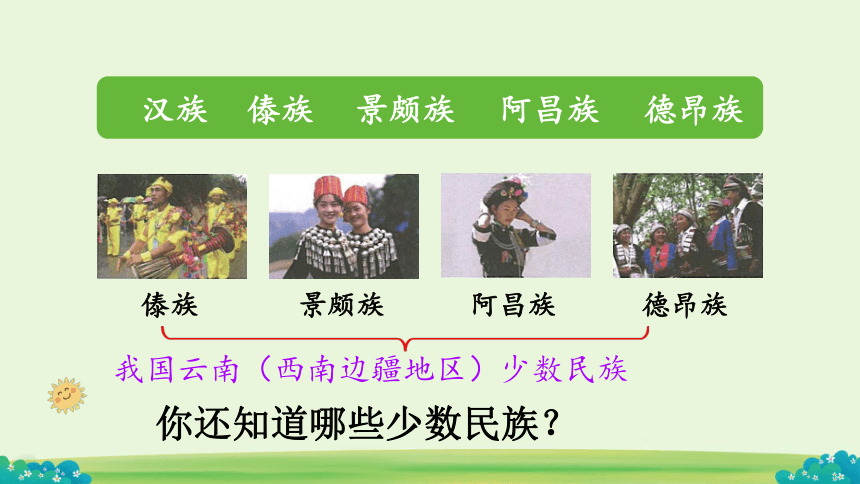 汉族　傣族　景颇族　阿昌族　德昂族

傣族　景颇族　阿昌族　德昂族

我国云南（西南边疆地区）少数民族

你还知道哪些少数民族？